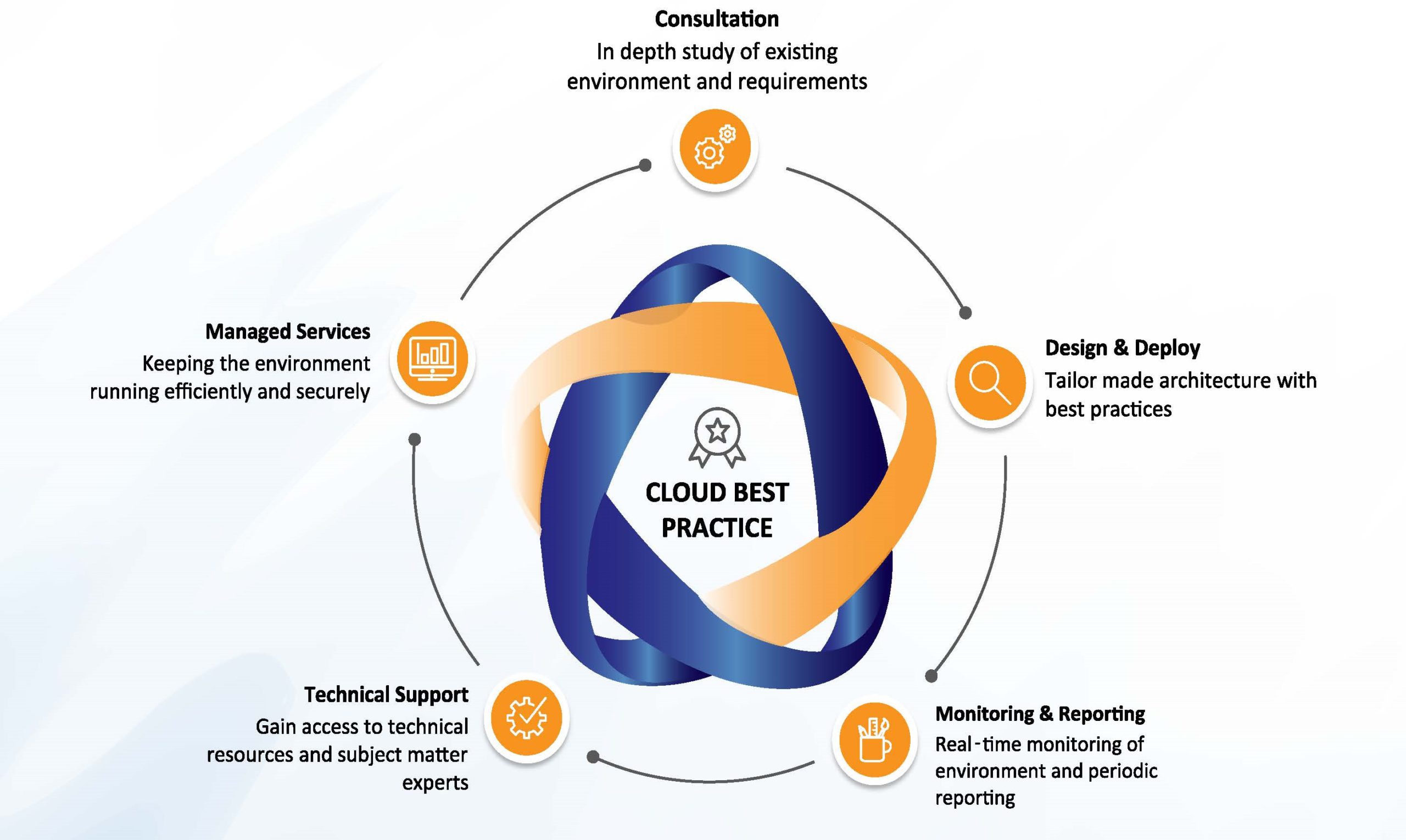 Consultation
In depth study of existing environment and requirements

Design & Deploy
Tailor made architecture with best practices

Monitoring & Reporting
Real-time monitoring of environment and periodic reporting

Technical Support
Gain access to technical resources and subject matter experts

Managed Services
Keeping the environment running efficiently and securely

CLOUD BEST PRACTICE